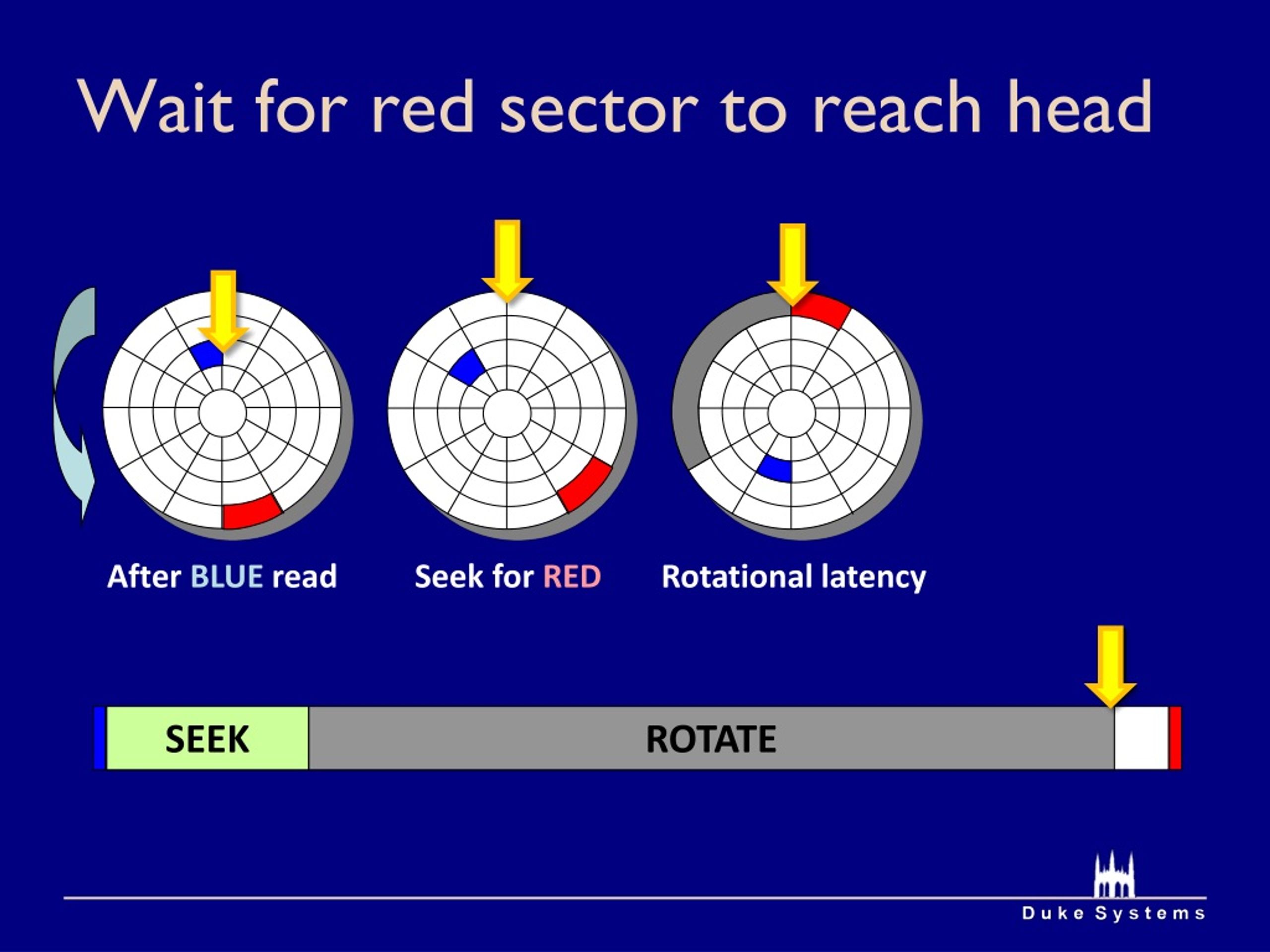 Wait for red sector to reach head

After BLUE read

Seek for RED

Rotational latency

SEEK

ROTATE

Duke Systems